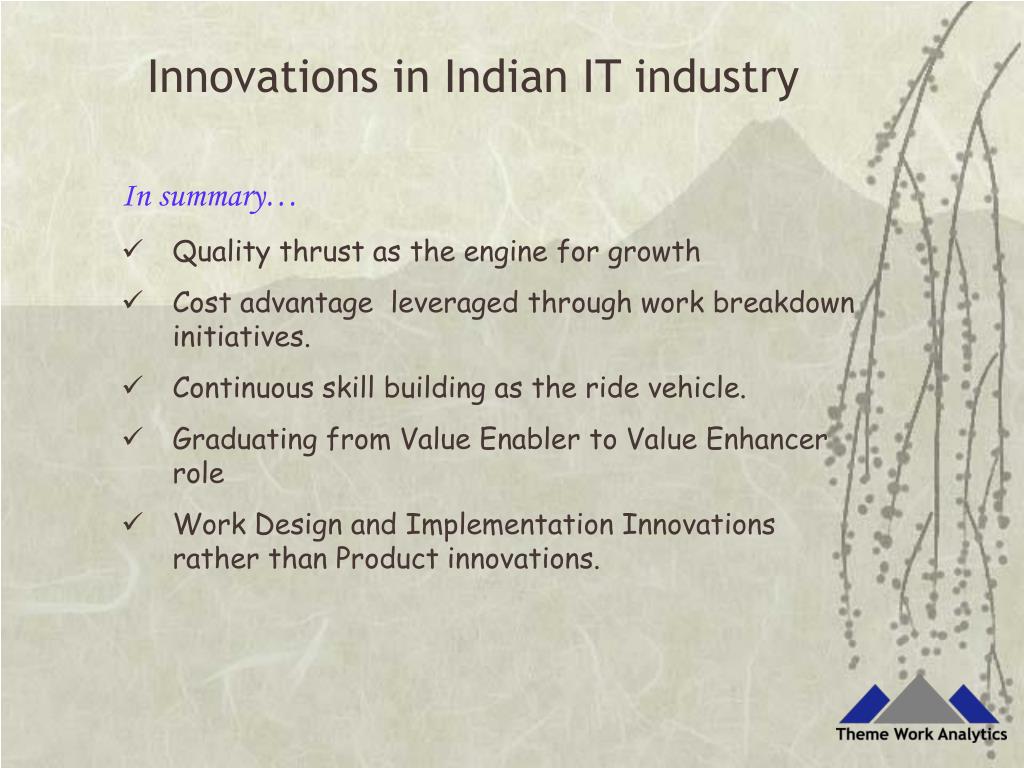 Innovations in Indian IT industry

In summary…

✓ Quality thrust as the engine for growth

✓ Cost advantage leveraged through work breakdown initiatives.

✓ Continuous skill building as the ride vehicle.

✓ Graduating from Value Enabler to Value Enhancer role

✓ Work Design and Implementation Innovations rather than Product innovations.

Theme Work Analytics